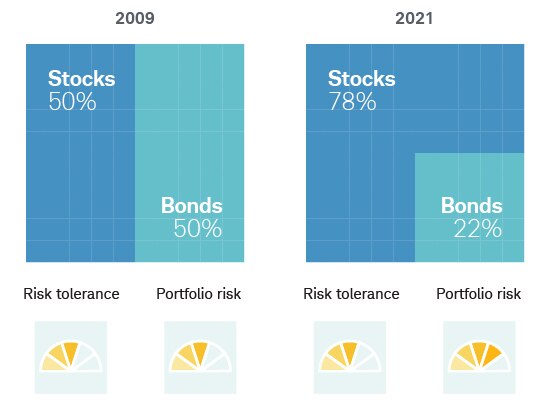 2009

Stocks
50%

Bonds
50%

Risk tolerance

Portfolio risk

2021

Stocks
78%

Bonds
22%

Risk tolerance

Portfolio risk